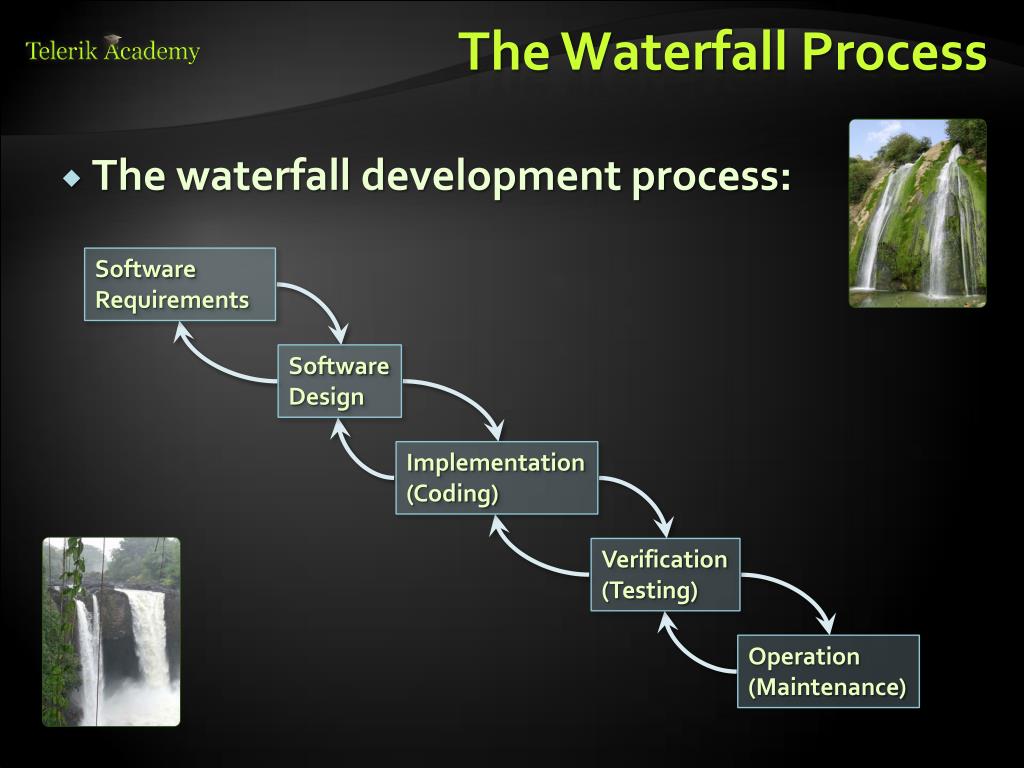 Telerik Academy

The Waterfall Process

The waterfall development process:

Software Requirements

Software Design

Implementation (Coding)

Verification (Testing)

Operation (Maintenance)